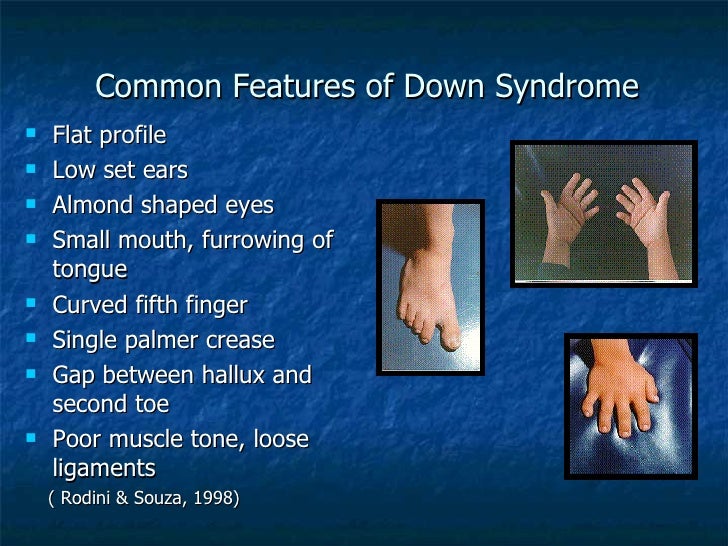 Common Features of Down Syndrome

- Flat profile
- Low set ears
- Almond shaped eyes
- Small mouth, furrowing of tongue
- Curved fifth finger
- Single palmer crease
- Gap between hallux and second toe
- Poor muscle tone, loose ligaments

( Rodini & Souza, 1998)